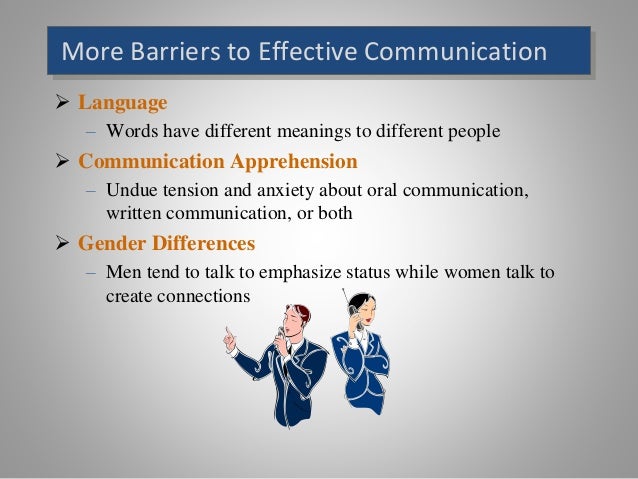 More Barriers to Effective Communication

➢ Language

– Words have different meanings to different people

➢ Communication Apprehension

– Undue tension and anxiety about oral communication, written communication, or both

➢ Gender Differences

– Men tend to talk to emphasize status while women talk to create connections